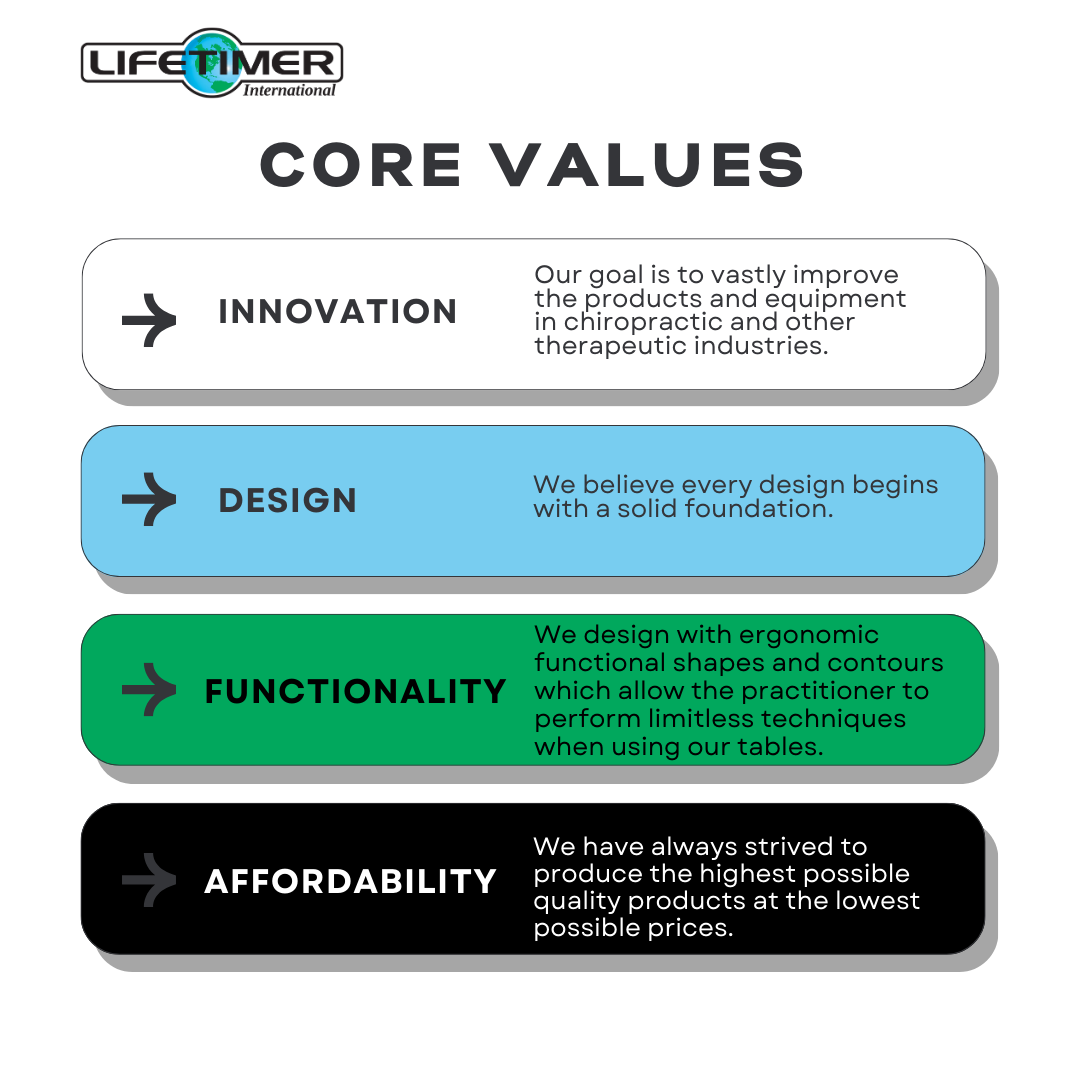 LIFETIMER
International

CORE VALUES

INNOVATION

Our goal is to vastly improve the products and equipment in chiropractic and other therapeutic industries.

DESIGN

We believe every design begins with a solid foundation.

FUNCTIONALITY

We design with ergonomic functional shapes and contours which allow the practitioner to perform limitless techniques when using our tables.

AFFORDABILITY

We have always strived to produce the highest possible quality products at the lowest possible prices.